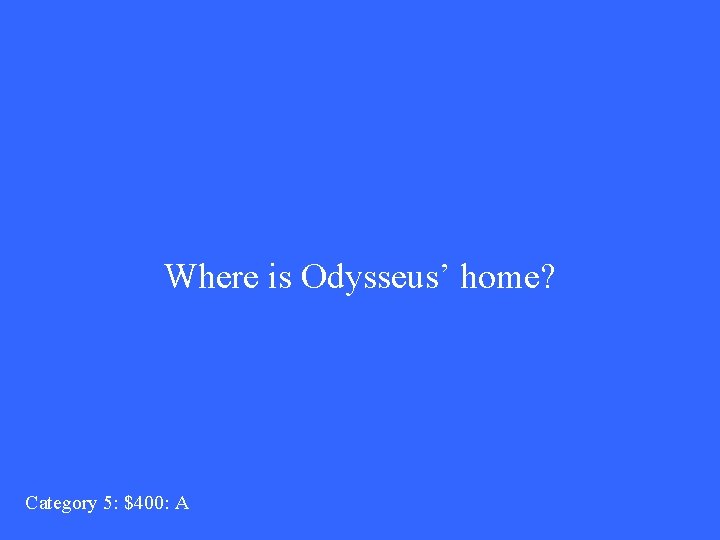 Where is Odysseus’ home?

Category 5: \$400: A